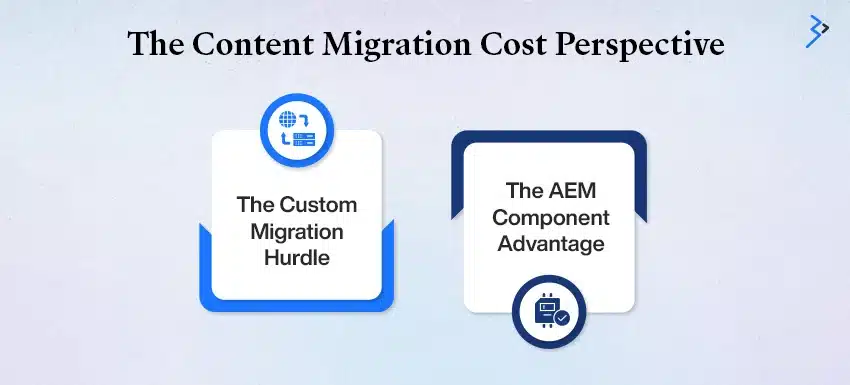 The Content Migration Cost Perspective

The Custom Migration Hurdle

The AEM Component Advantage